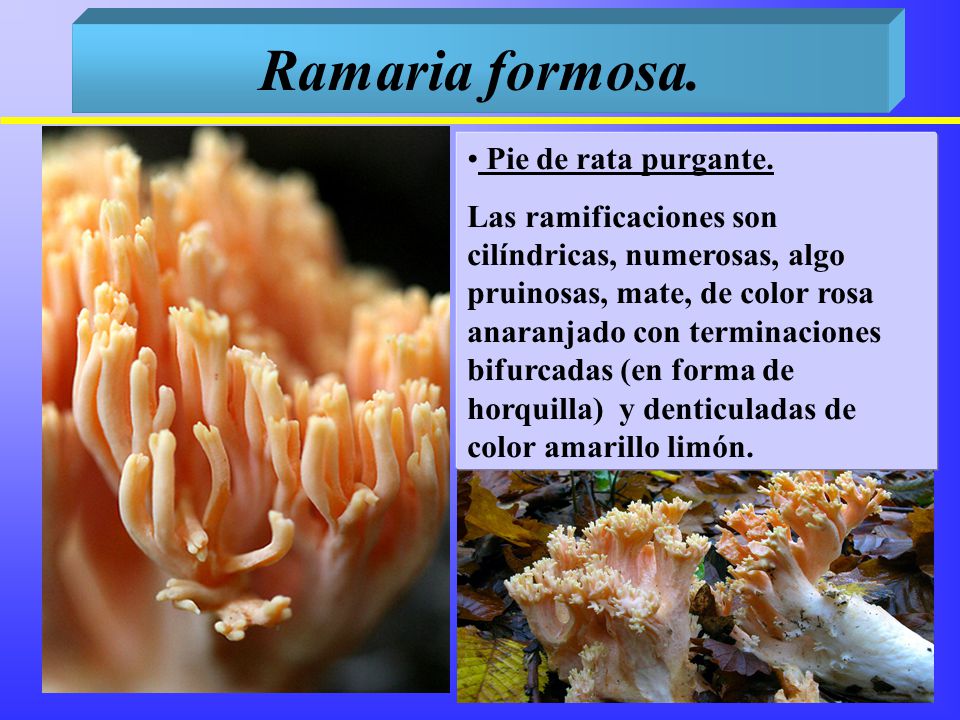 Ramaria formosa.

• Pie de rata purgante.

Las ramificaciones son cilíndricas, numerosas, algo pruinosas, mate, de color rosa anaranjado con terminaciones bifurcadas (en forma de horquilla) y denticuladas de color amarillo limón.